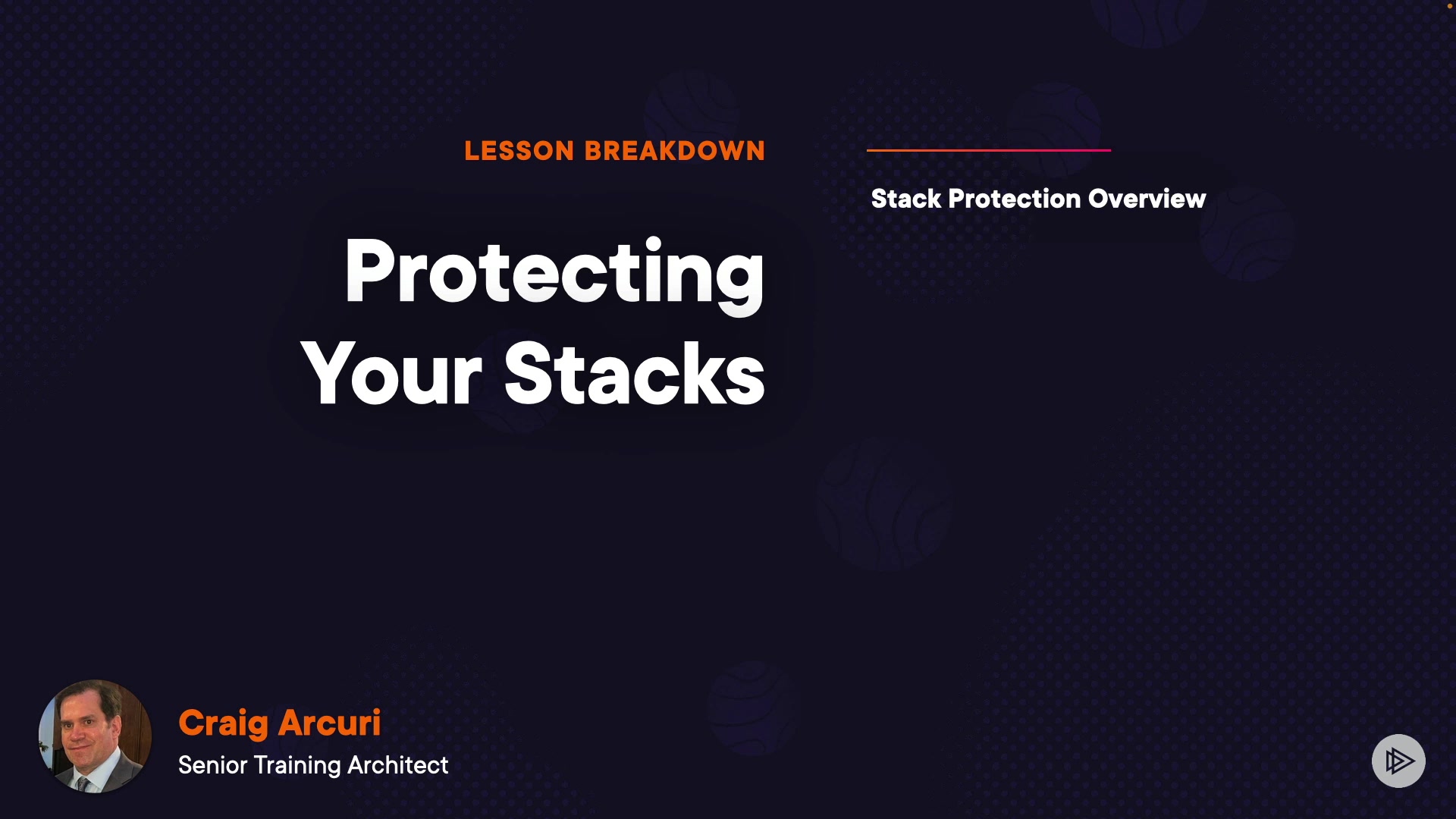 LESSON BREAKDOWN

Protecting Your Stacks

Stack Protection Overview

Craig Arcuri
Senior Training Architect